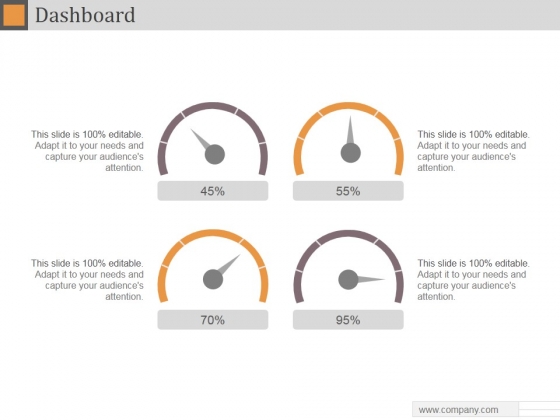 Dashboard

This slide is 100% editable. Adapt it to your needs and capture your audience's attention.

45%

55%

This slide is 100% editable. Adapt it to your needs and capture your audience's attention.

This slide is 100% editable. Adapt it to your needs and capture your audience's attention.

70%

95%

This slide is 100% editable. Adapt it to your needs and capture your audience's attention.

www.company.com